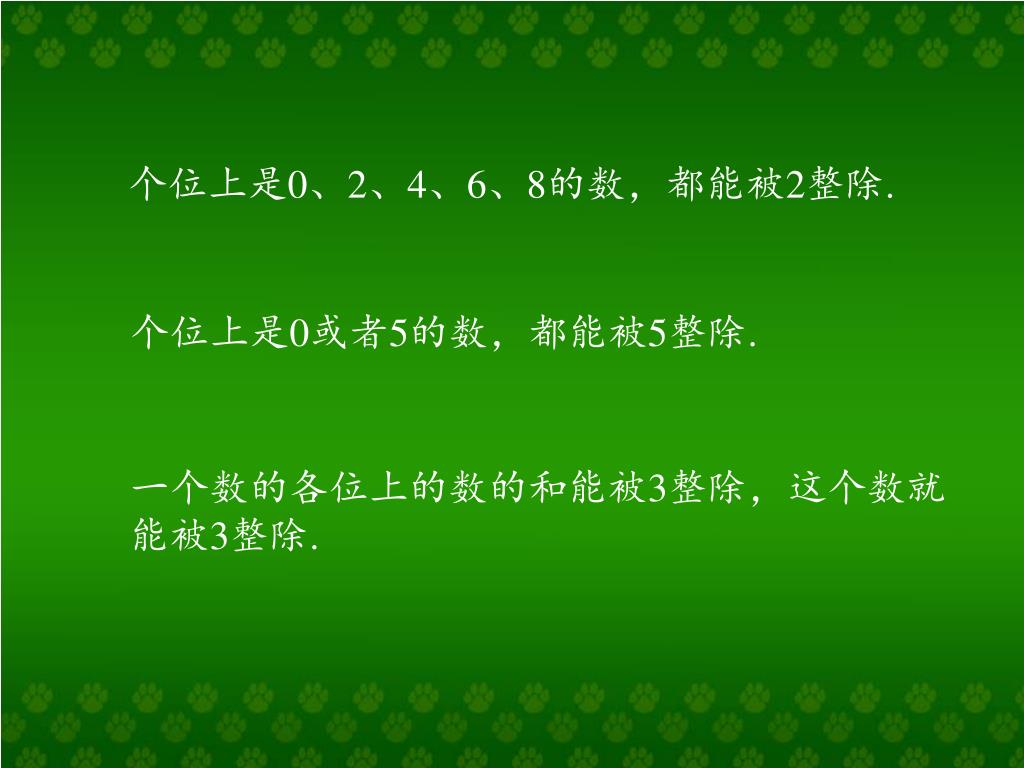 个位上是0、2、4、6、8的数，都能被2整除.

个位上是0或者5的数，都能被5整除.

一个数的各位上的数的和能被3整除，这个数就能被3整除.